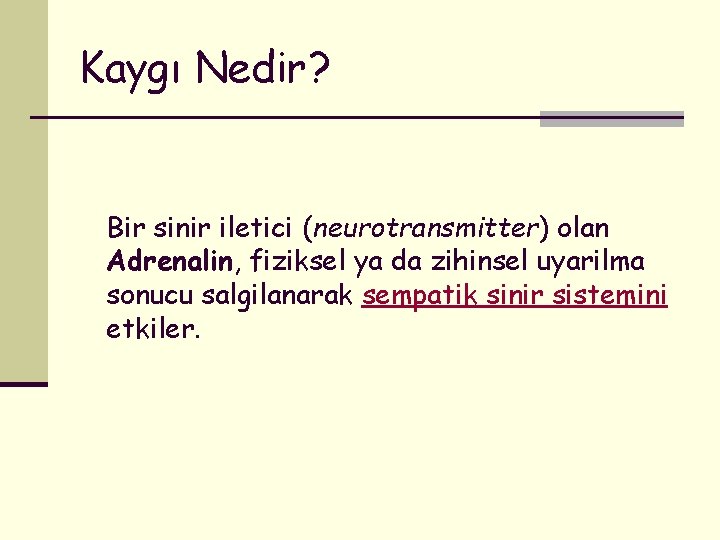 Kaygı Nedir?

Bir sinir iletici (neurotransmitter) olan Adrenalin, fiziksel ya da zihinsel uyarilma sonucu salgilanarak sempatik sinir sistemini etkiler.